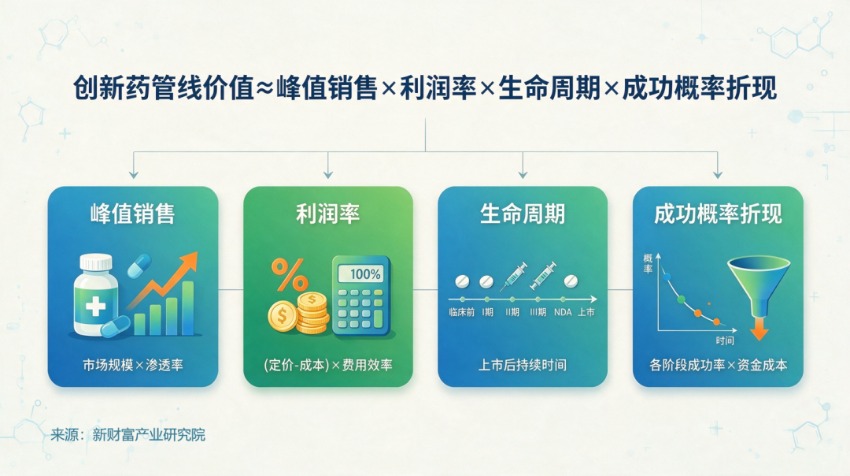 创新药管线价值≈峰值销售×利润率×生命周期×成功概率折现

峰值销售

市场规模×渗透率

利润率

%

100%

(定价-成本)×费用效率

生命周期

临床前 I期 II期 III期 NDA 上市

上市后持续时间

成功概率折现

概率

时间

各阶段成功率×资金成本

来源：新财富产业研究院